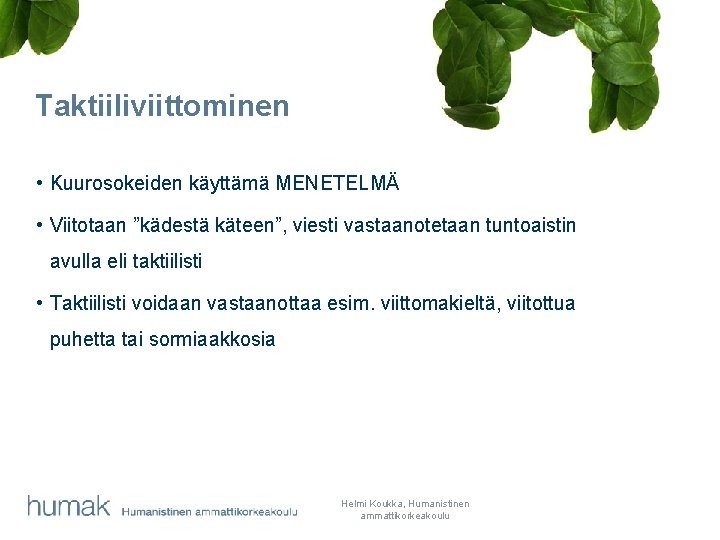 Taktiiliviittominen

• Kuurosokeiden käyttämä MENETELMÄ

• Viitotaan ”kädestä käteen”, viesti vastaanotetaan tuntoaistin avulla eli taktiilisti

• Taktiilisti voidaan vastaanottaa esim. viittomakieltä, viitottua puhetta tai sormiaakkosia

humak Humanistinen ammattikorkeakoulu

Helmi Koukka, Humanistinen ammattikorkeakoulu